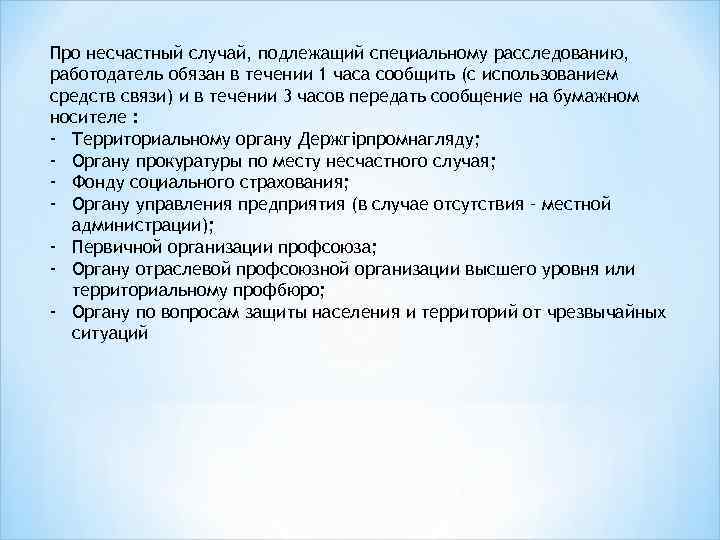 Про несчастный случай, подлежащий специальному расследованию, работодатель обязан в течении 1 часа сообщить (с использованием средств связи) и в течении 3 часов передать сообщение на бумажном носителе :
- Территориальному органу Держгірпромнагляду;
- Органу прокуратуры по месту несчастного случая;
- Фонду социального страхования;
- Органу управления предприятия (в случае отсутствия - местной администрации);
- Первичной организации профсоюза;
- Органу отраслевой профсоюзной организации высшего уровня или территориальному профбюро;
- Органу по вопросам защиты населения и территорий от чрезвычайных ситуаций